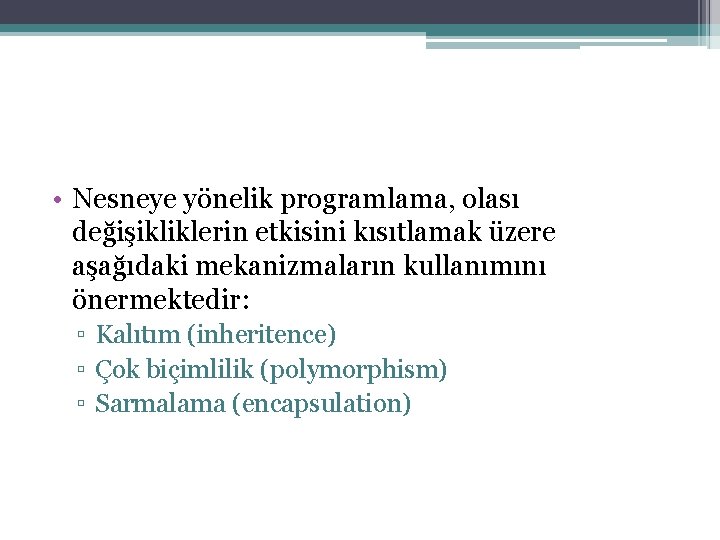 • Nesneye yönelik programlama, olası değişikliklerin etkisini kısıtlamak üzere aşağıdaki mekanizmaların kullanımını önermektedir:
▫ Kalıtım (inheritence)
▫ Çok biçimlilik (polymorphism)
▫ Sarmalama (encapsulation)